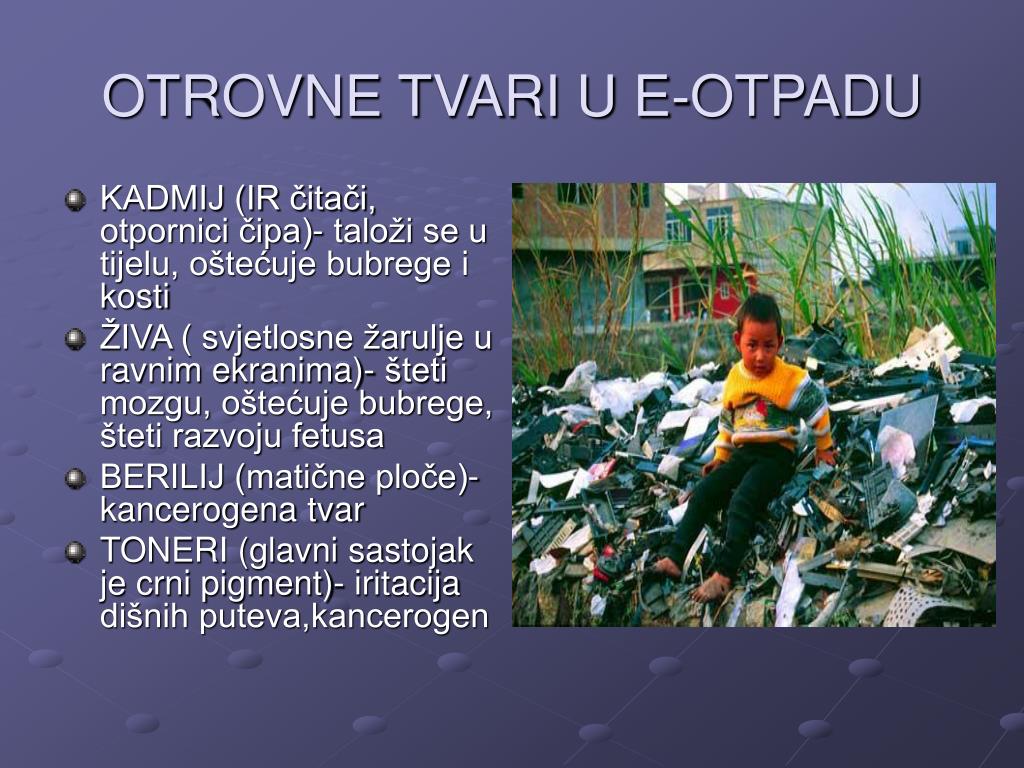 OTROVNE TVARI U E-OTPADU

KADMIJ (IR čitači, otpornici čipa)- taloži se u tijelu, oštećuje bubrege i kosti

ŽIVA ( svjetlosne žarulje u ravnim ekranima)- šteti mozgu, oštećuje bubrege, šteti razvoju fetusa

BERILIJ (matične ploče)- kancerogena tvar

TONERI (glavni sastojak je crni pigment)- iritacija dišnih puteva,kancerogen